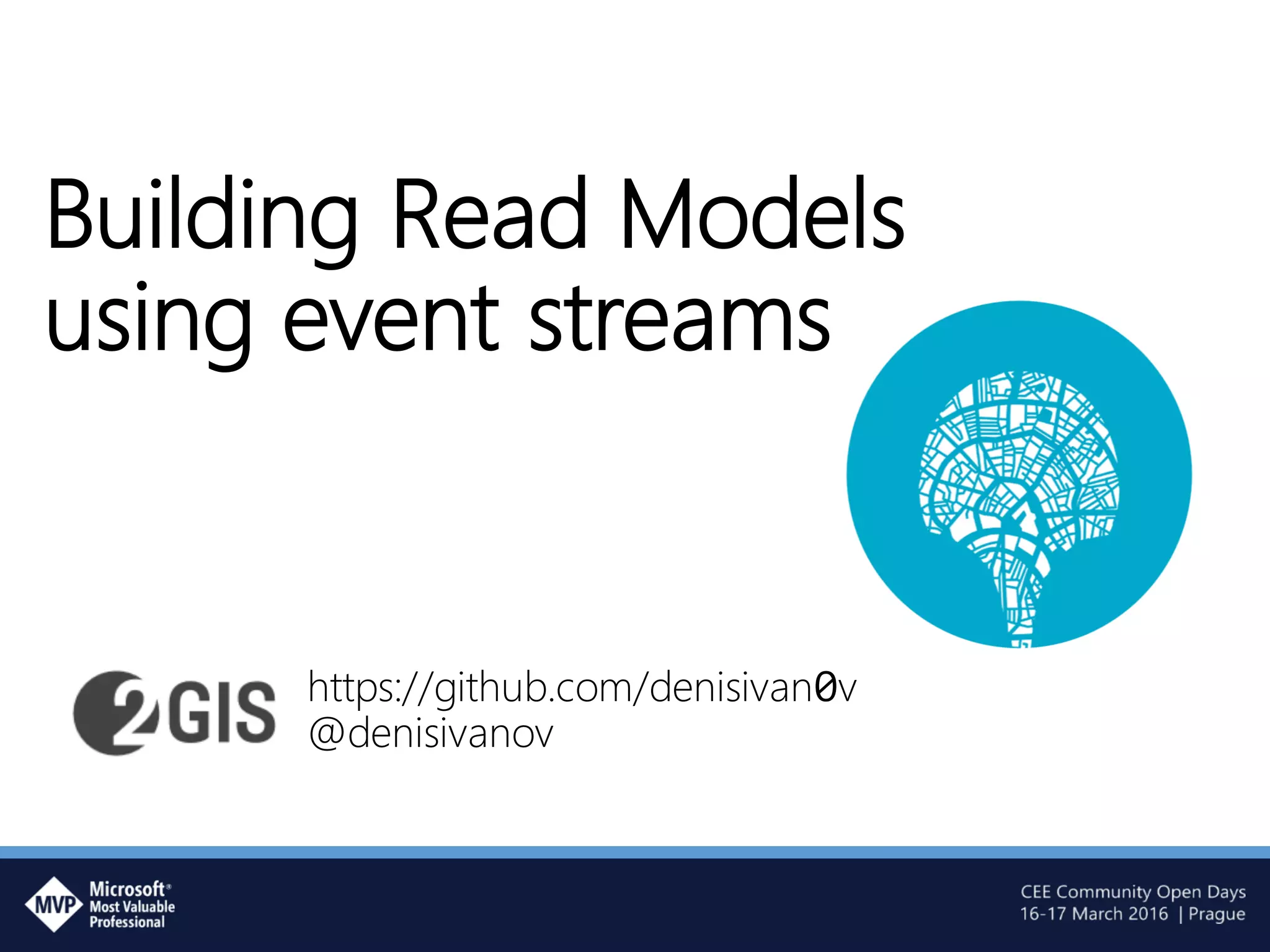 Building Read Models using event streams

2GIS

https://github.com/denisivan0v
@denisivanov

MVP Microsoft® Most Valuable Professional

CEE Community Open Days
16-17 March 2016 | Prague